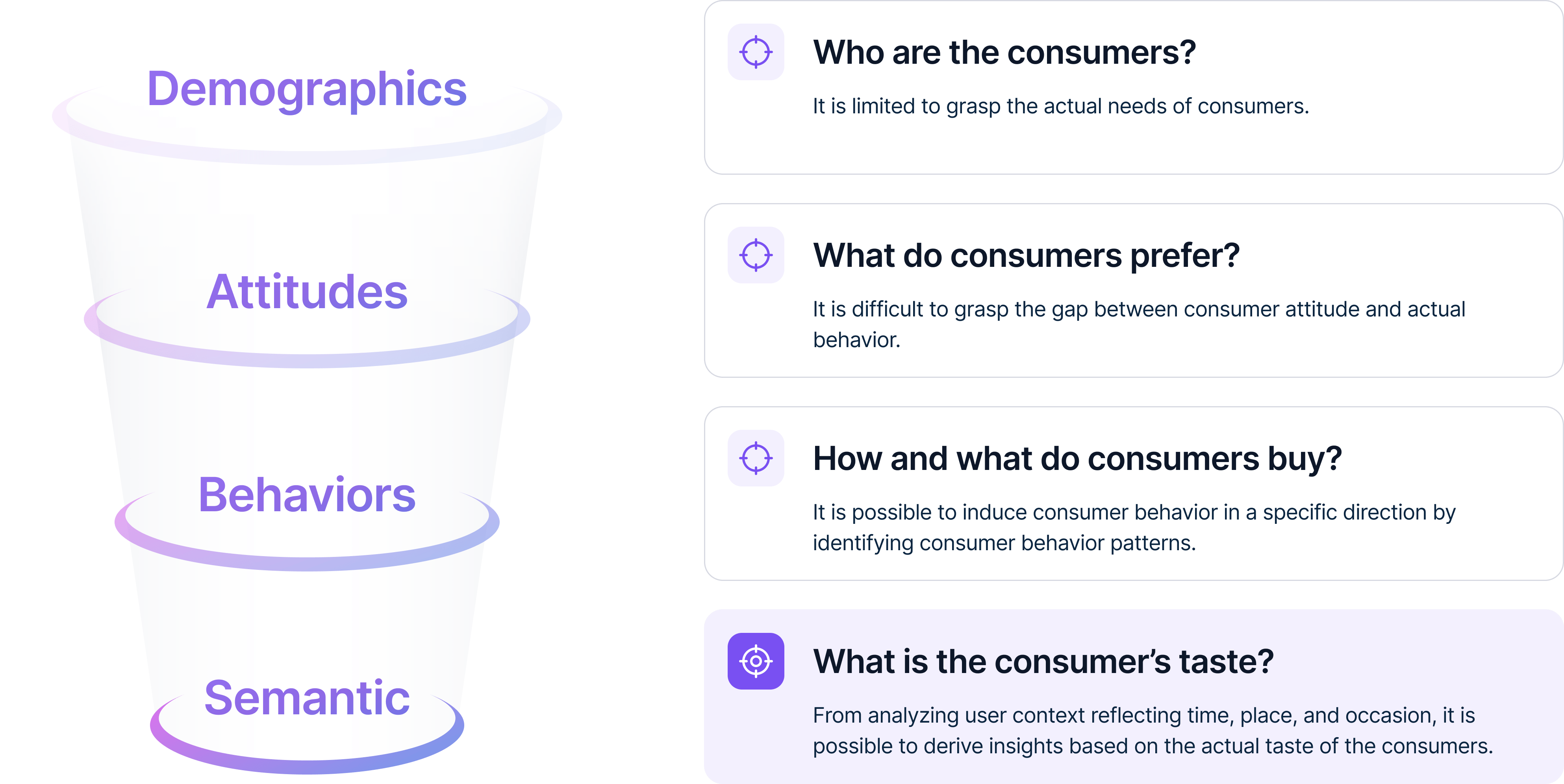 Demographics

Attitudes

Behaviors

Semantic

Who are the consumers?

It is limited to grasp the actual needs of consumers.

What do consumers prefer?

It is difficult to grasp the gap between consumer attitude and actual behavior.

How and what do consumers buy?

It is possible to induce consumer behavior in a specific direction by identifying consumer behavior patterns.

What is the consumer's taste?

From analyzing user context reflecting time, place, and occasion, it is possible to derive insights based on the actual taste of the consumers.